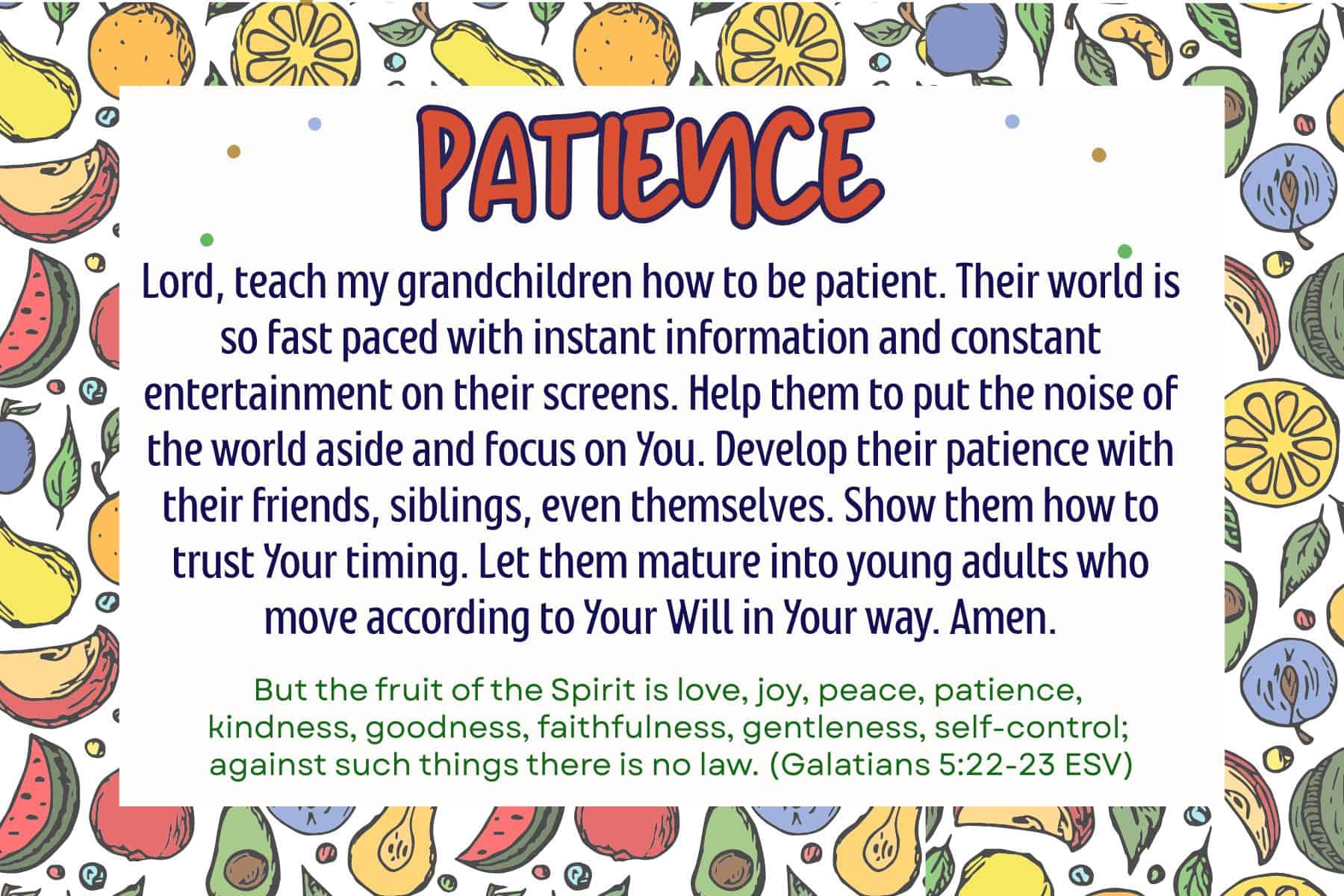 PATIENCE

Lord, teach my grandchildren how to be patient. Their world is so fast paced with instant information and constant entertainment on their screens. Help them to put the noise of the world aside and focus on You. Develop their patience with their friends, siblings, even themselves. Show them how to trust Your timing. Let them mature into young adults who move according to Your Will in Your way. Amen.

But the fruit of the Spirit is love, joy, peace, patience, kindness, goodness, faithfulness, gentleness, self-control; against such things there is no law. (Galatians 5:22-23 ESV)